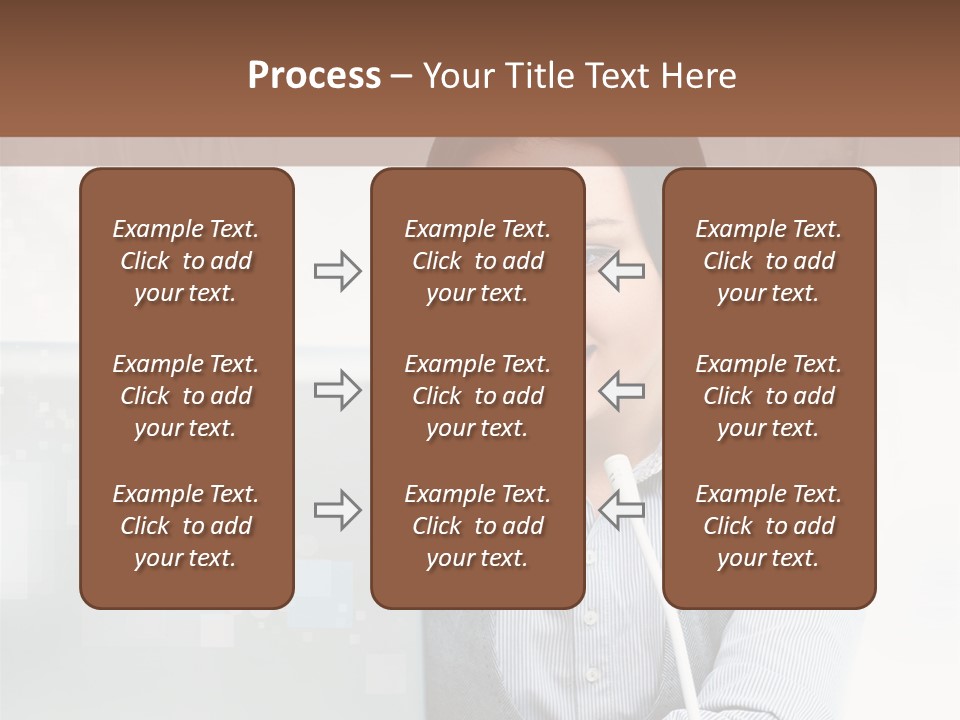 Process – Your Title Text Here

Example Text. Click to add your text.

Example Text. Click to add your text.

Example Text. Click to add your text.

Example Text. Click to add your text.

Example Text. Click to add your text.

Example Text. Click to add your text.

Example Text. Click to add your text.

Example Text. Click to add your text.

Example Text. Click to add your text.